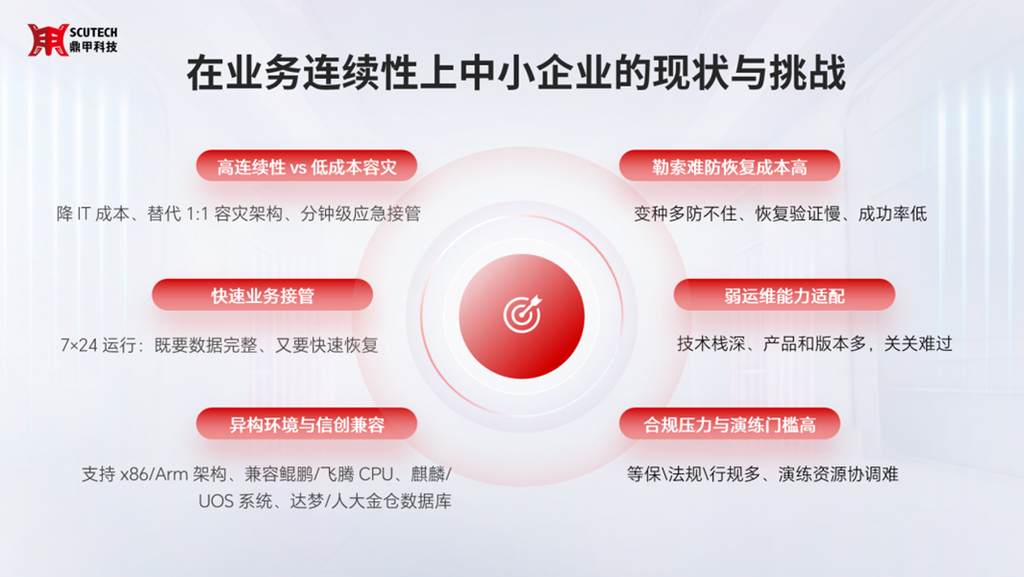 SCUTECH
鼎甲科技

在业务连续性上中小企业的现状与挑战

高连续性 vs 低成本容灾

降 IT 成本、替代 1:1 容灾架构、分钟级应急接管

快速业务接管

7×24 运行：既要数据完整、又要快速恢复

异构环境与信创兼容

支持 x86/Arm 架构、兼容鲲鹏/飞腾 CPU、麒麟/UOS 系统、达梦/人大金仓数据库

勒索难防恢复成本高

变种多防不住、恢复验证慢、成功率低

弱运维能力适配

技术栈深、产品和版本多，关关难过

合规压力与演练门槛高

等保\法规\行规多、演练资源协调难